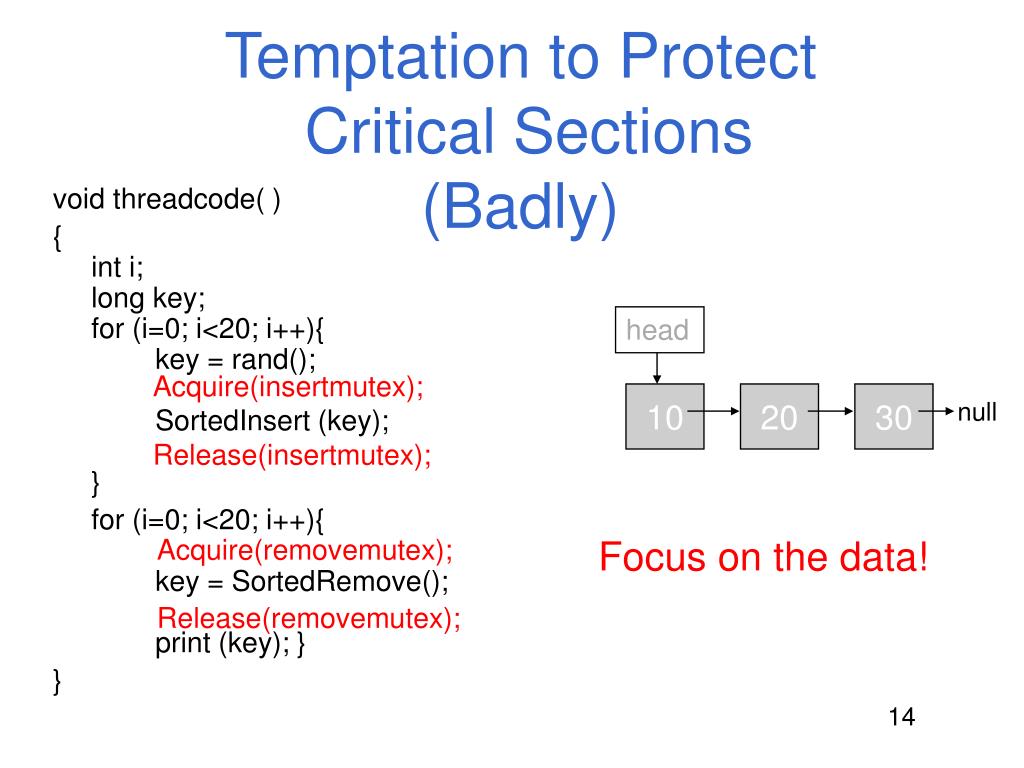 Temptation to Protect Critical Sections (Badly)

void threadcode( )
{
int i;
long key;
for (i=0; i<20; i++){
key = rand();
Acquire(insertmutex);
SortedInsert (key);
Release(insertmutex);
}
for (i=0; i<20; i++){
Acquire(removemutex);
key = SortedRemove();
Release(removemutex);
print (key); }
}

head

10

20

30

null

Focus on the data!

14